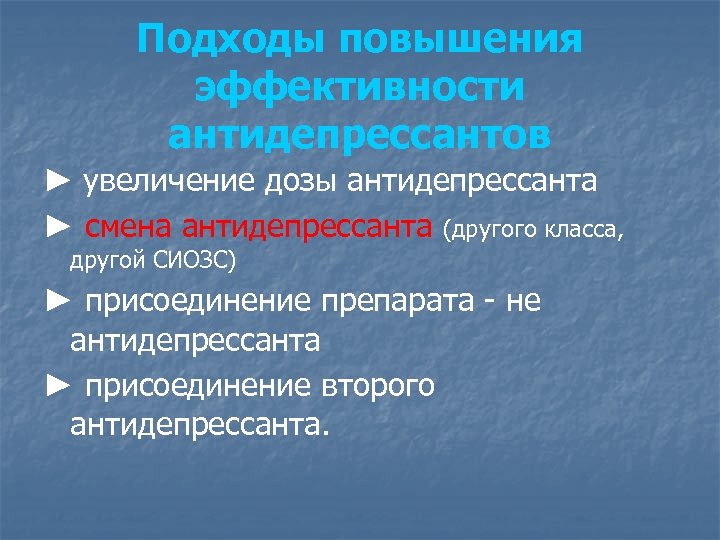 Подходы повышения эффективности антидепрессантов

► увеличение дозы антидепрессанта

► смена антидепрессанта (другого класса, другой СИОЗС)

► присоединение препарата - не антидепрессанта

► присоединение второго антидепрессанта.